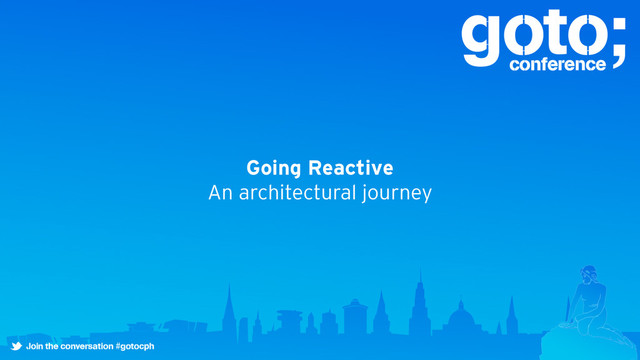 goto;
conference

Going Reactive
An architectural journey

Join the conversation #gotocph